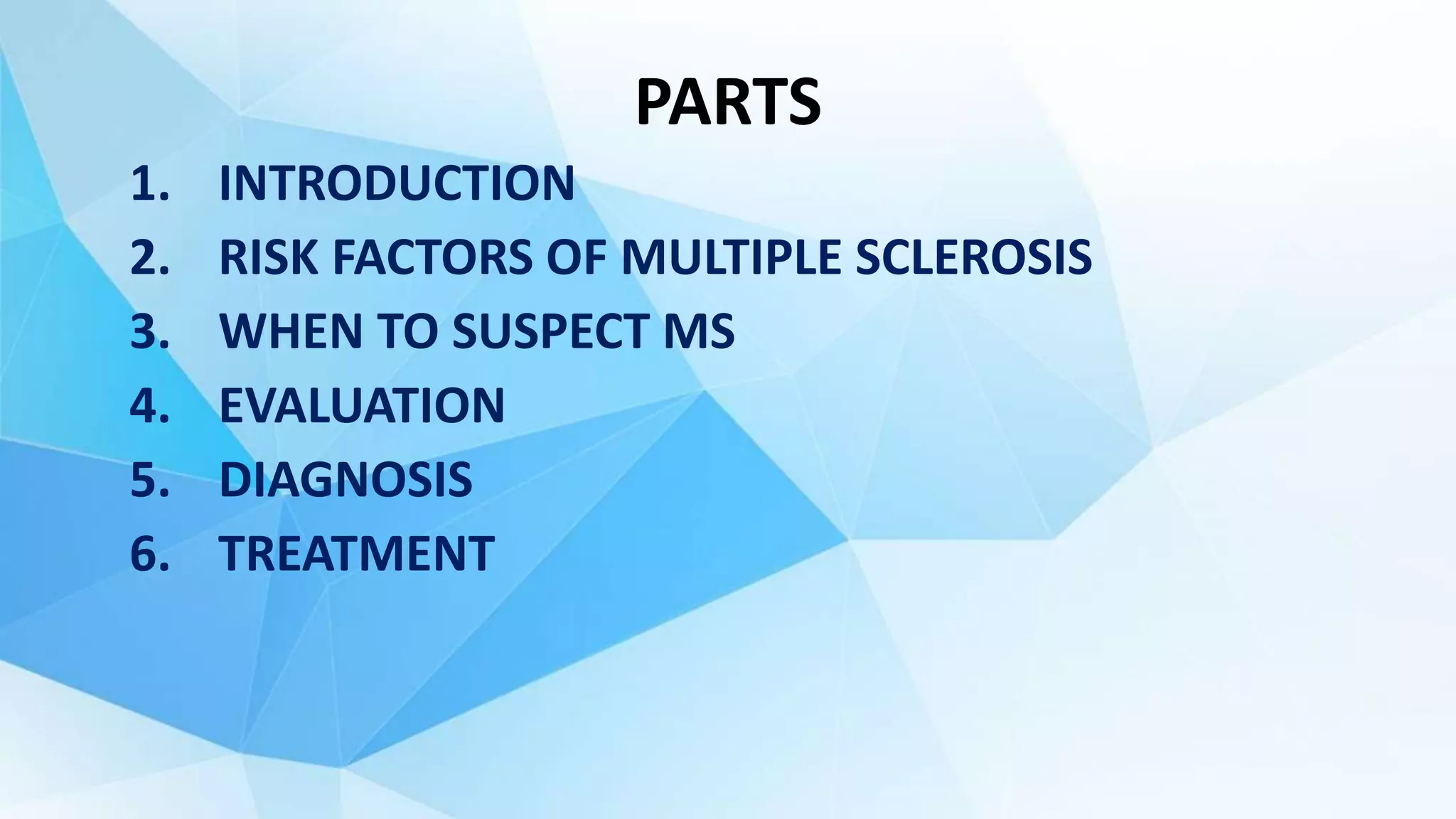 PARTS

1. INTRODUCTION
2. RISK FACTORS OF MULTIPLE SCLEROSIS
3. WHEN TO SUSPECT MS
4. EVALUATION
5. DIAGNOSIS
6. TREATMENT